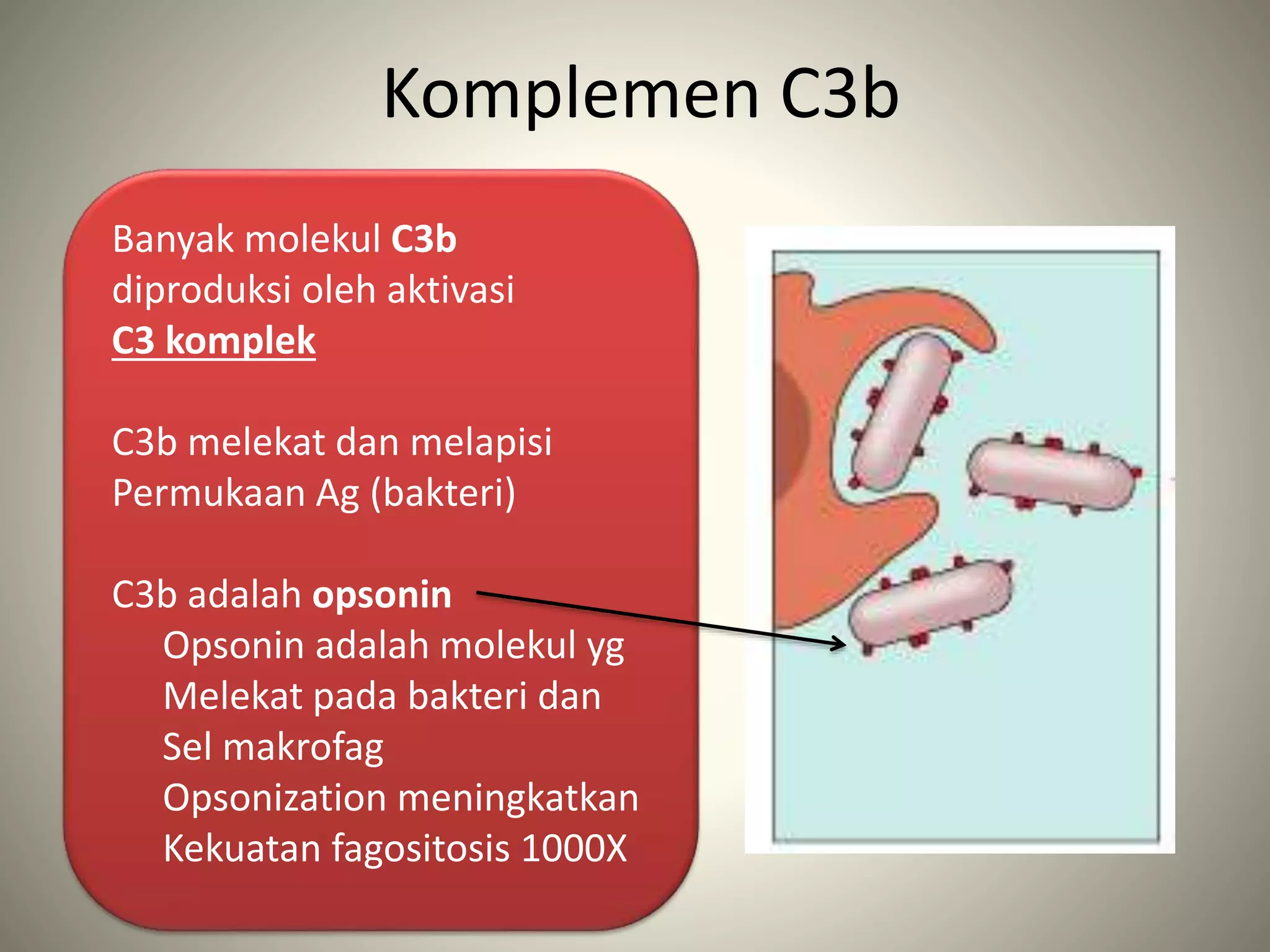 Komplemen C3b

Banyak molekul C3b diproduksi oleh aktivasi C3 komplek

C3b melekat dan melapisi Permukaan Ag (bakteri)

C3b adalah opsonin
Opsonin adalah molekul yg Melekat pada bakteri dan Sel makrofag
Opsonization meningkatkan Kekuatan fagositosis 1000X